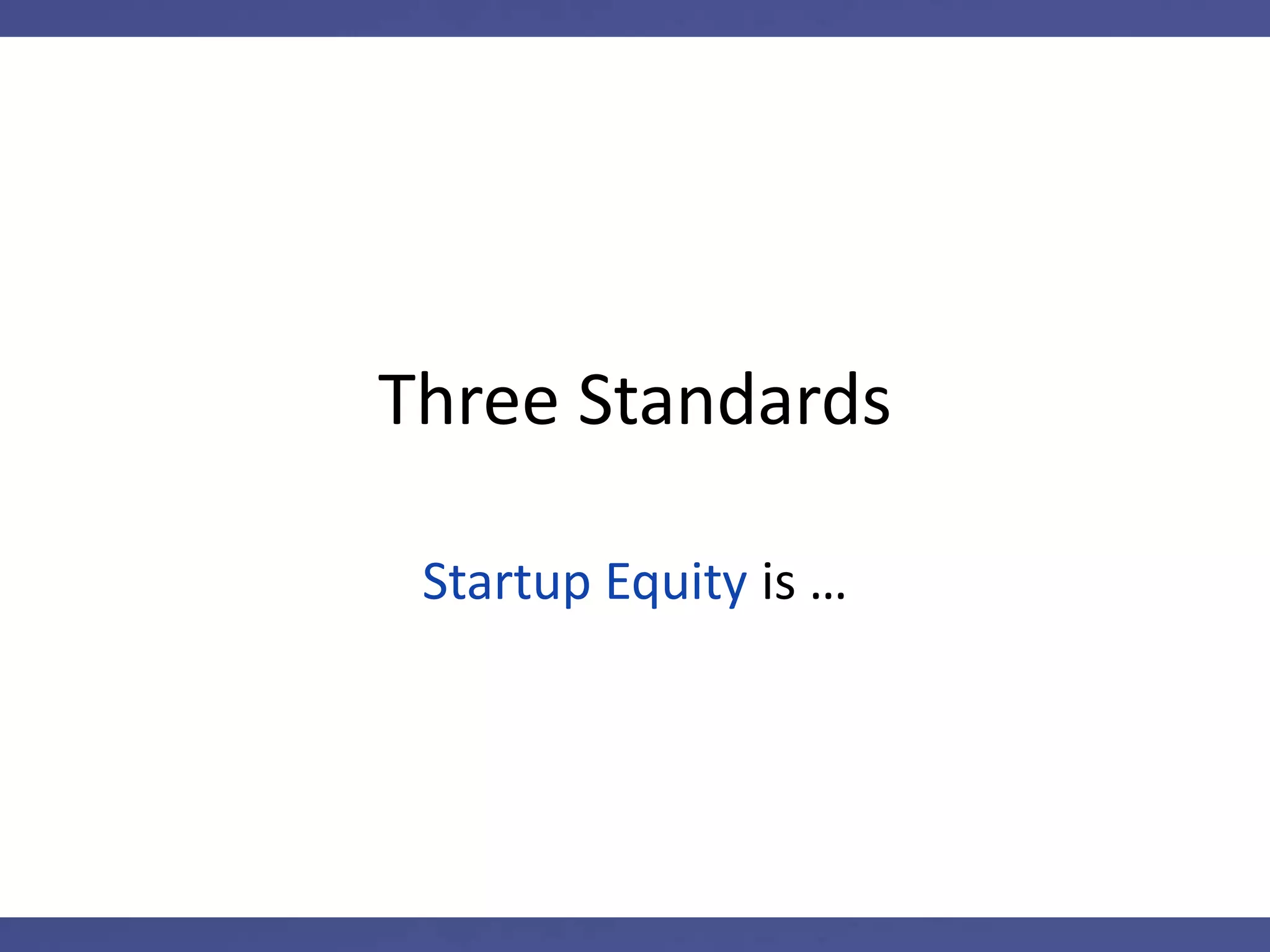 Three Standards

Startup Equity is …